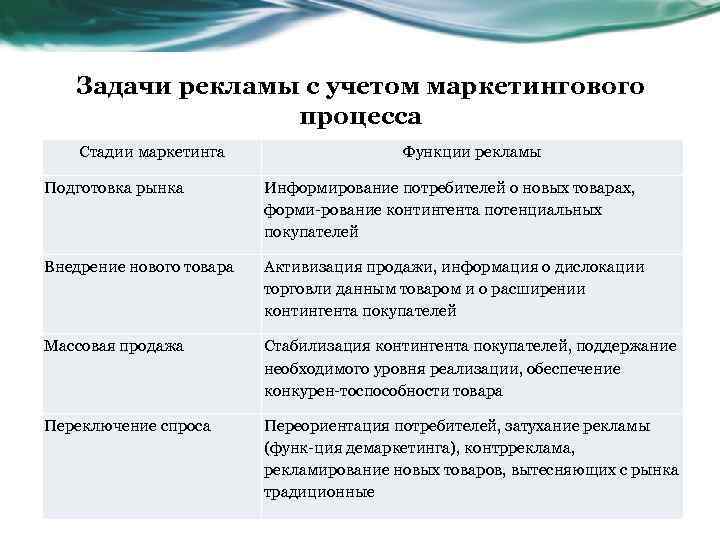 Задачи рекламы с учетом маркетингового процесса

| Стадии маркетинга | Функции рекламы |
|---|---|
| Подготовка рынка | Информирование потребителей о новых товарах, форми-рование контингента потенциальных покупателей |
| Внедрение нового товара | Активизация продажи, информация о дислокации торговли данным товаром и о расширении контингента покупателей |
| Массовая продажа | Стабилизация контингента покупателей, поддержание необходимого уровня реализации, обеспечение конкурен-тоспособности товара |
| Переключение спроса | Переориентация потребителей, затухание рекламы (функ-ция демаркетинга), контрреклама, рекламирование новых товаров, вытесняющих с рынка традиционные |